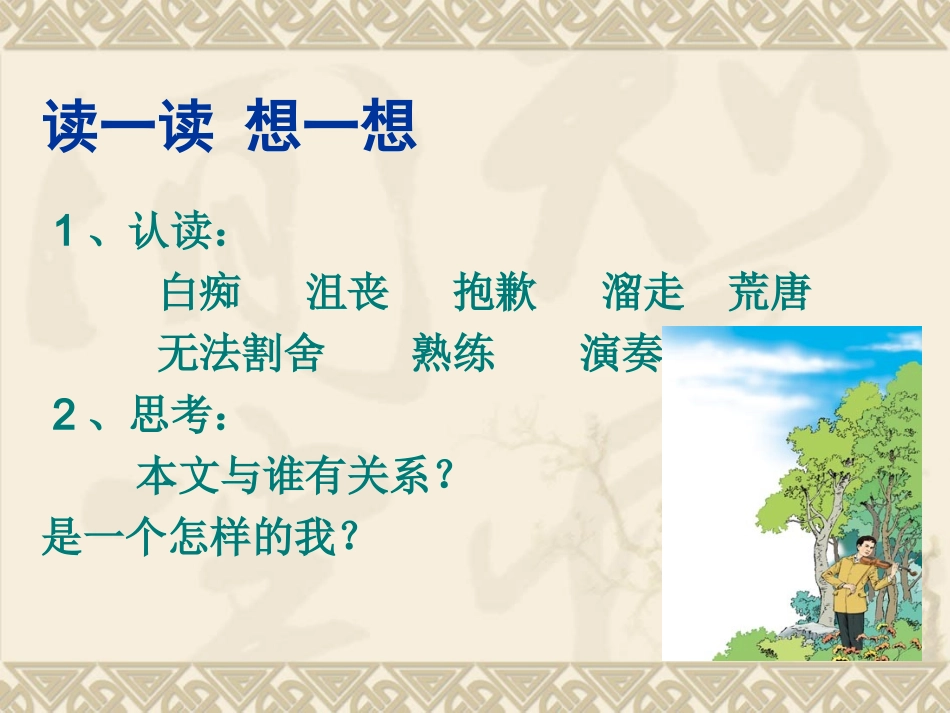 读一读 想一想

1、认读：

白痴 沮丧 抱歉 溜走 荒唐

无法割舍 熟练 演奏

2、思考：

本文与谁有关系？

是一个怎样的我？